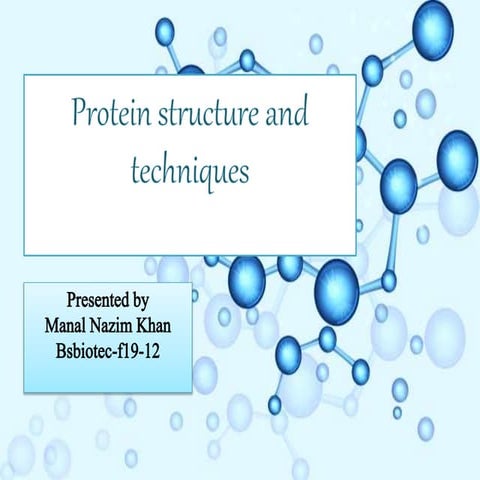 Protein structure and techniques

Presented by
Manal Nazim Khan
Bsbiotec-f19-12